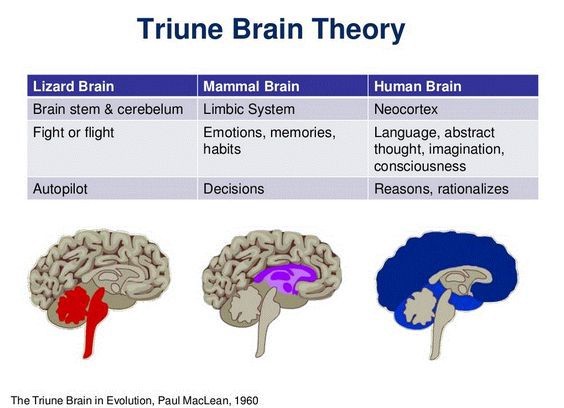 Triune Brain Theory

| Lizard Brain | Mammal Brain | Human Brain |
|---|---|---|
| Brain stem & cerebelum | Limbic System | Neocortex |
| Fight or flight | Emotions, memories, habits | Language, abstract thought, imagination, consciousness |
| Autopilot | Decisions | Reasons, rationalizes |

The Triune Brain in Evolution, Paul MacLean, 1960